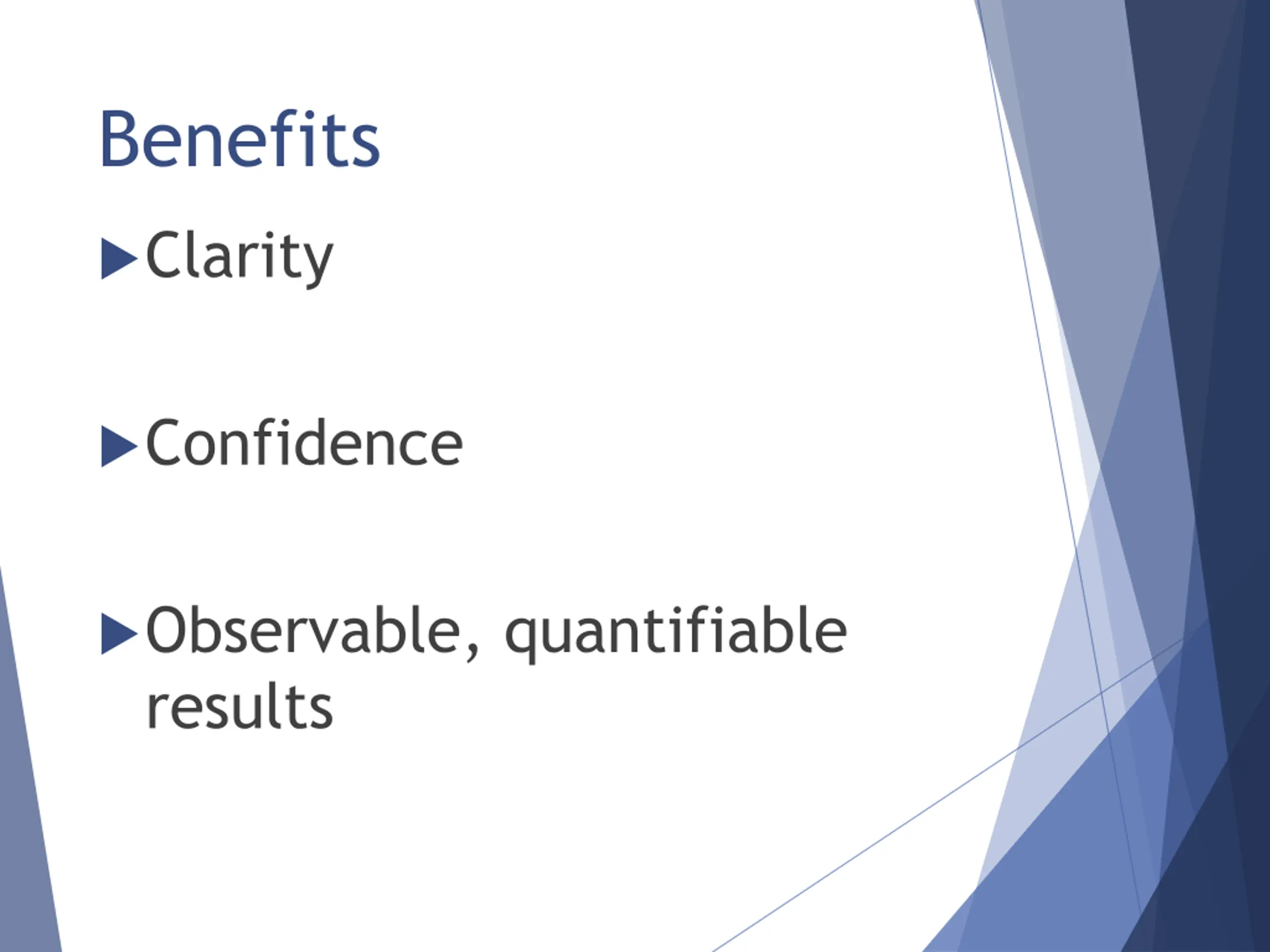 Benefits

▶ Clarity

▶ Confidence

▶ Observable, quantifiable results